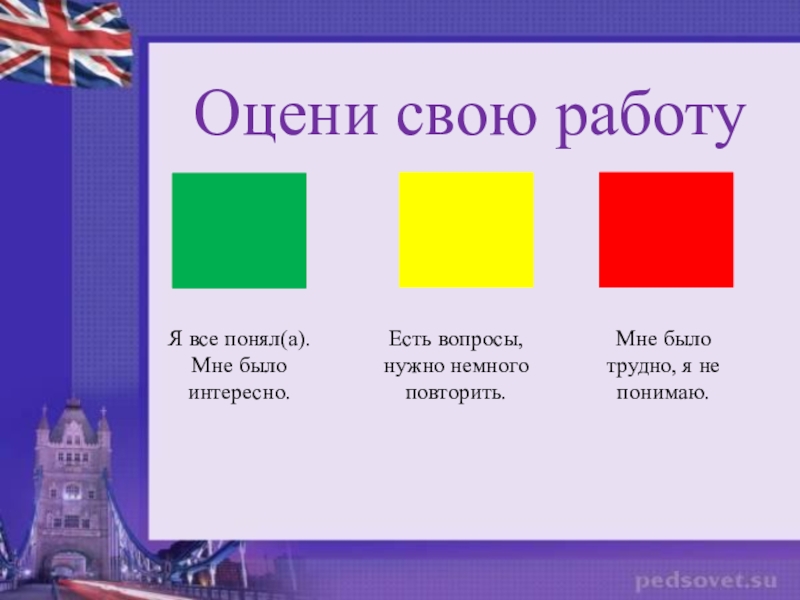 Оцени свою работу

Я все понял(а). Мне было интересно.

Есть вопросы, нужно немного повторить.

Мне было трудно, я не понимаю.

pedsovet.su